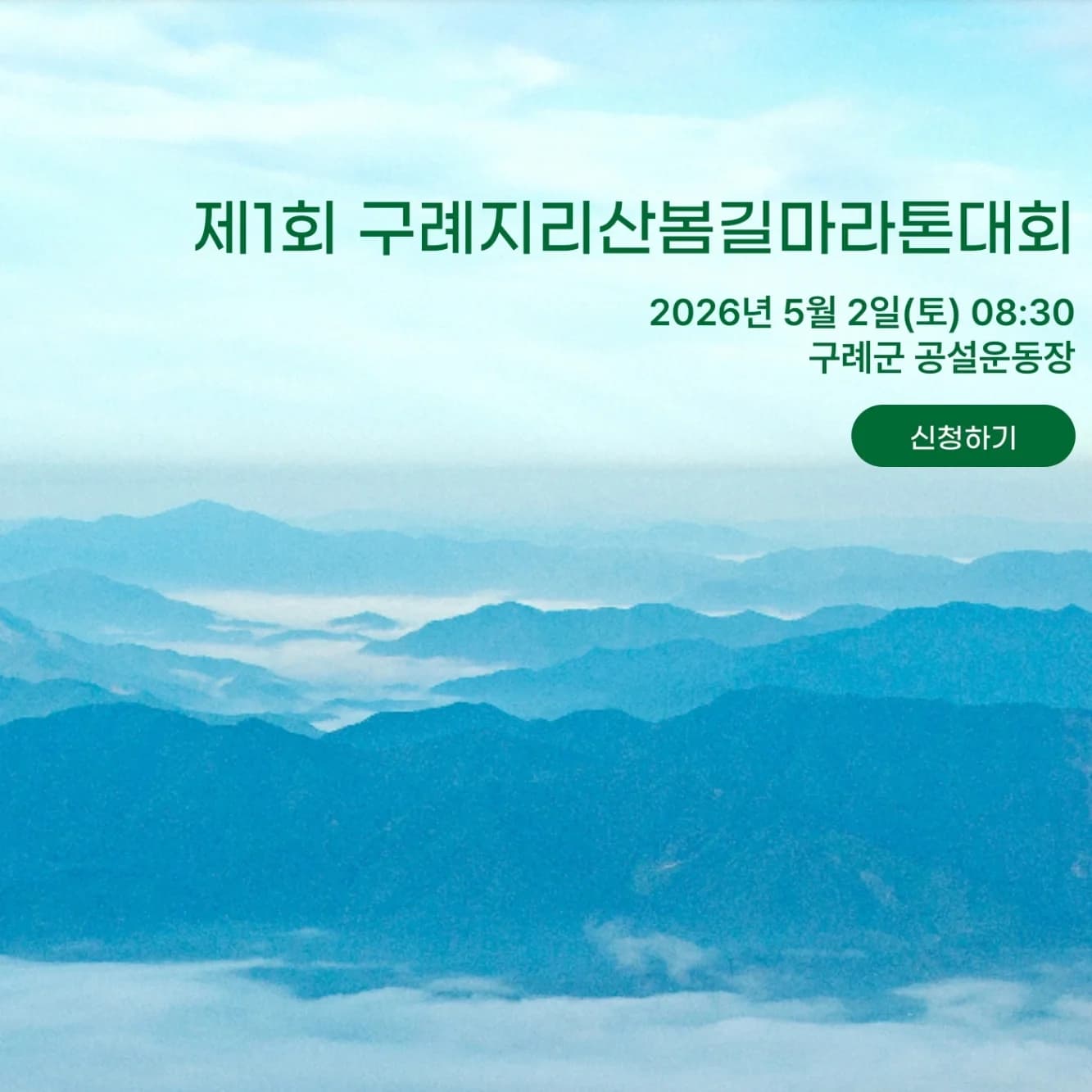 제1회 구례지리산봄길마라톤대회

2026년 5월 2일(토) 08:30
구례군 공설운동장

신청하기